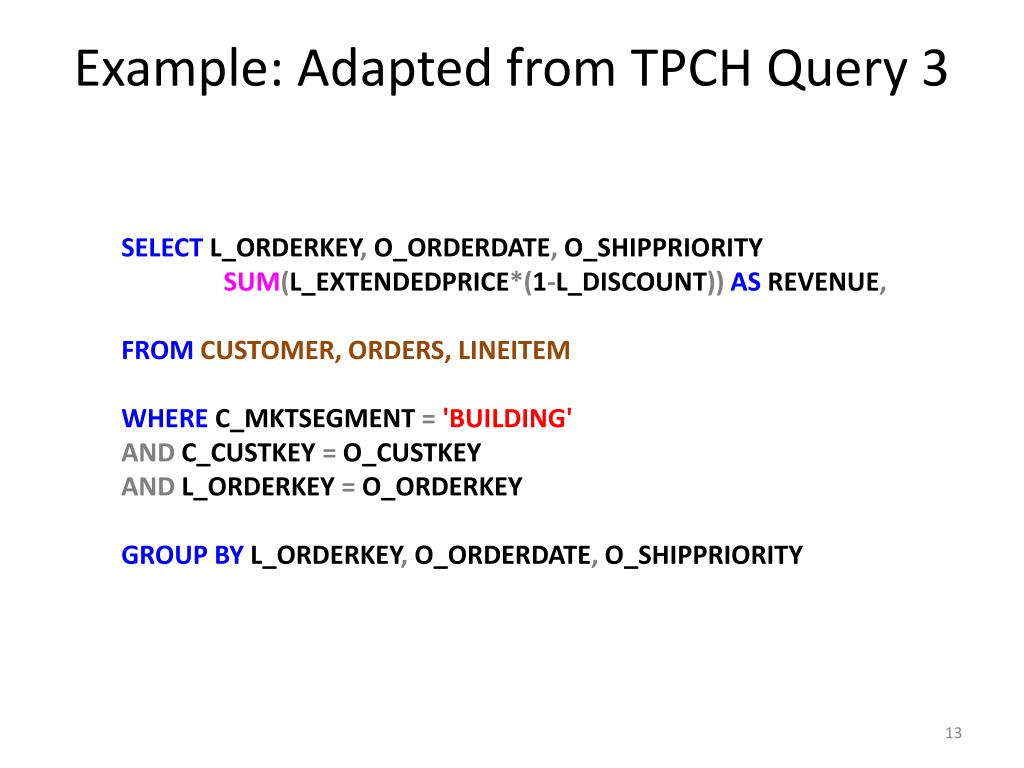 Example: Adapted from TPCH Query 3

SELECT L_ORDERKEY, O_ORDERDATE, O_SHIPPRIORITY
SUM(L_EXTENDEDPRICE*(1-L_DISCOUNT)) AS REVENUE,

FROM CUSTOMER, ORDERS, LINEITEM

WHERE C_MKTSEGMENT = 'BUILDING'
AND C_CUSTKEY = O_CUSTKEY
AND L_ORDERKEY = O_ORDERKEY

GROUP BY L_ORDERKEY, O_ORDERDATE, O_SHIPPRIORITY

13